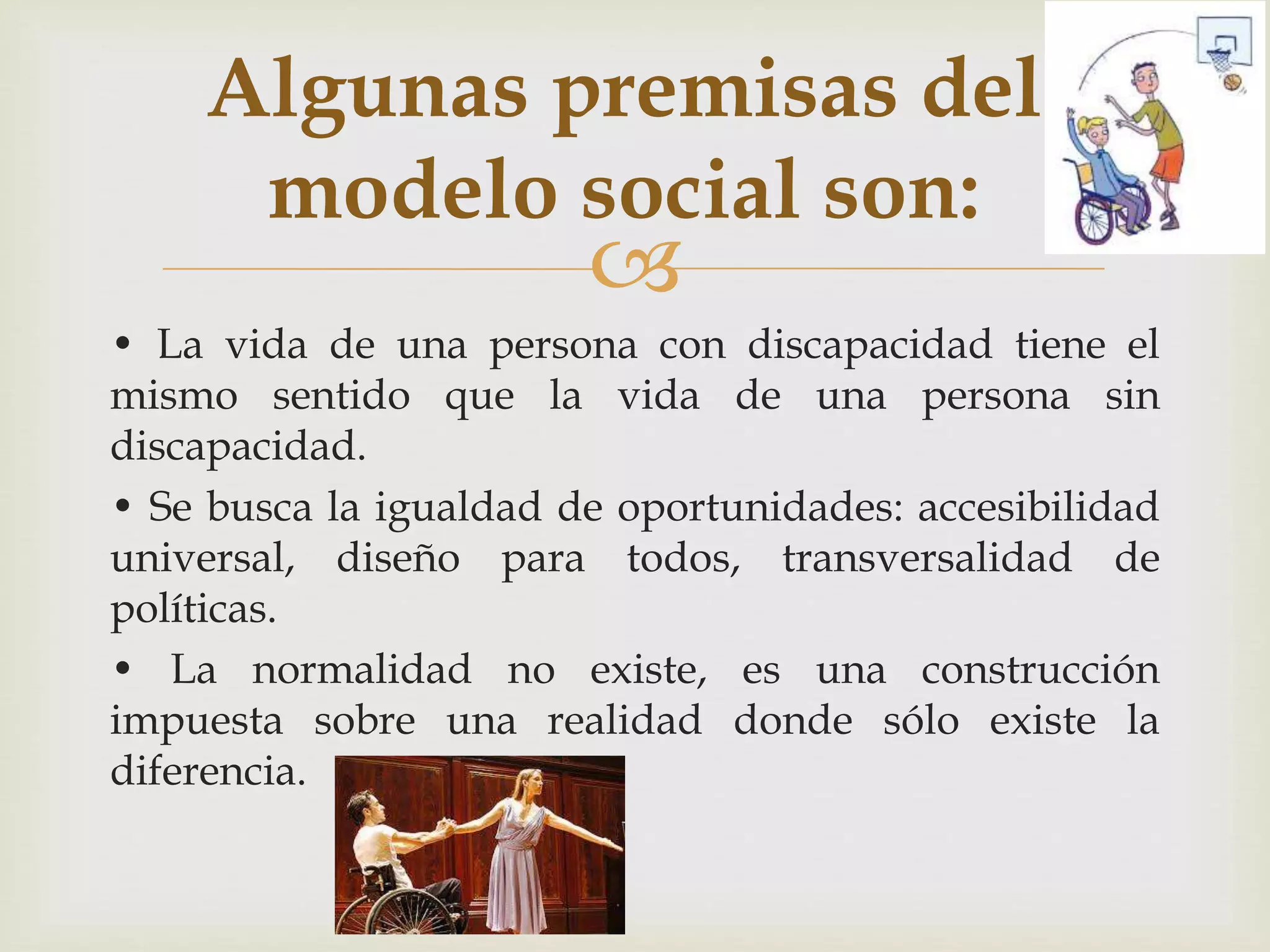 Algunas premisas del modelo social son:

• La vida de una persona con discapacidad tiene el mismo sentido que la vida de una persona sin discapacidad.

• Se busca la igualdad de oportunidades: accesibilidad universal, diseño para todos, transversalidad de políticas.

• La normalidad no existe, es una construcción impuesta sobre una realidad donde sólo existe la diferencia.